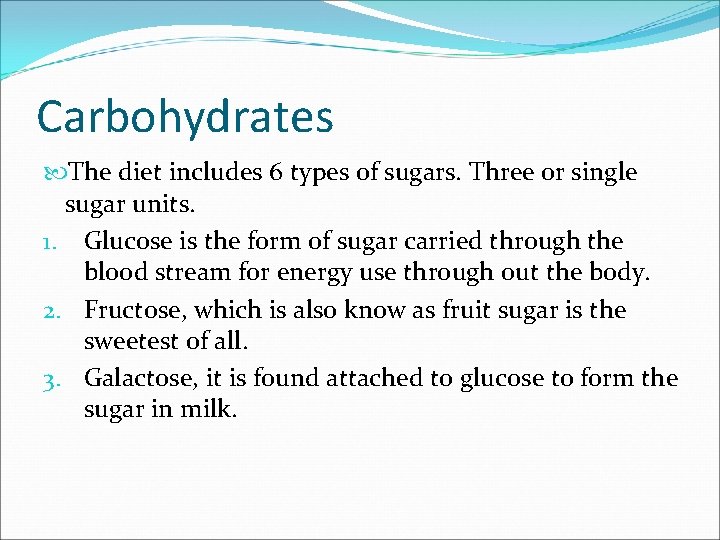 Carbohydrates

The diet includes 6 types of sugars. Three or single sugar units.

1. Glucose is the form of sugar carried through the blood stream for energy use through out the body.
2. Fructose, which is also know as fruit sugar is the sweetest of all.
3. Galactose, it is found attached to glucose to form the sugar in milk.